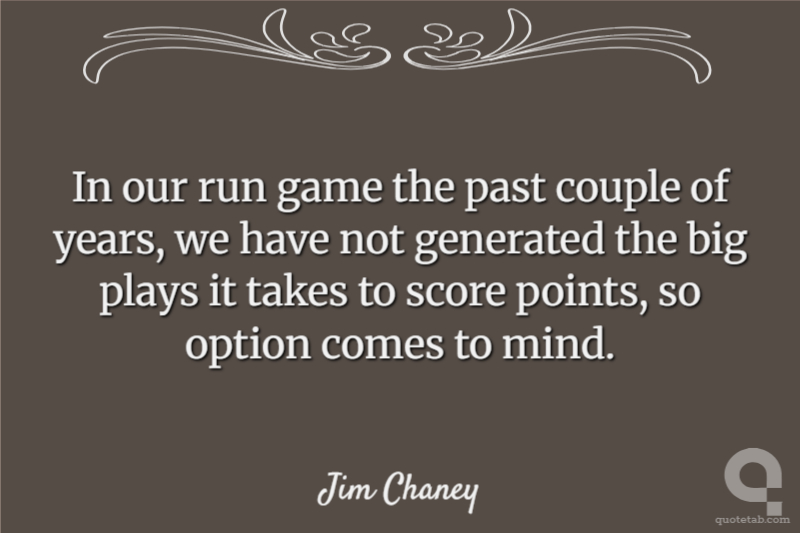 In our run game the past couple of years, we have not generated the big plays it takes to score points, so option comes to mind.

Jim Chaney

quotetab.com